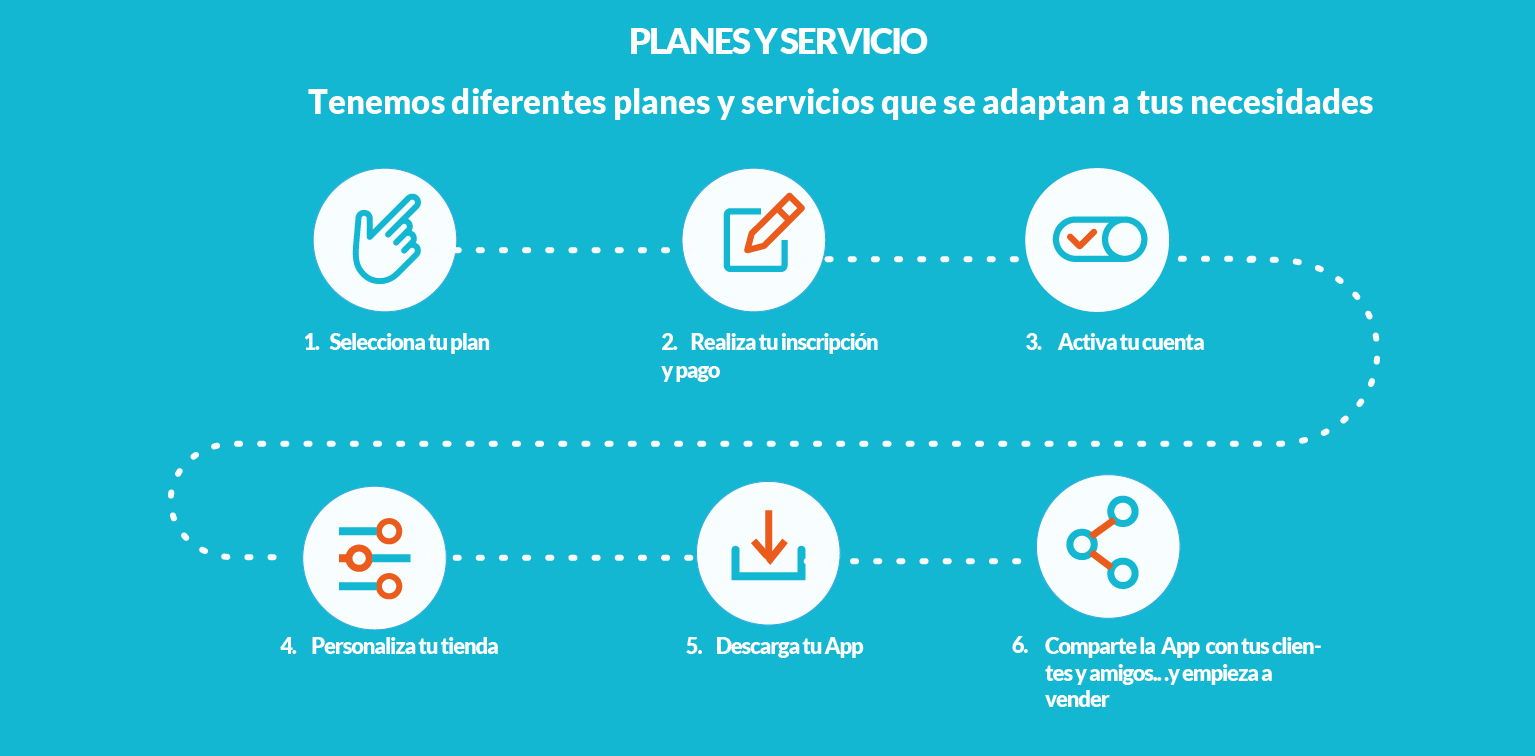 PLANES Y SERVICIO

Tenemos diferentes planes y servicios que se adaptan a tus necesidades

1. Selecciona tu plan

2. Realiza tu inscripción y pago

3. Activa tu cuenta

4. Personaliza tu tienda

5. Descarga tu App

6. Comparte la App con tus clientes y amigos.. .y empieza a vender